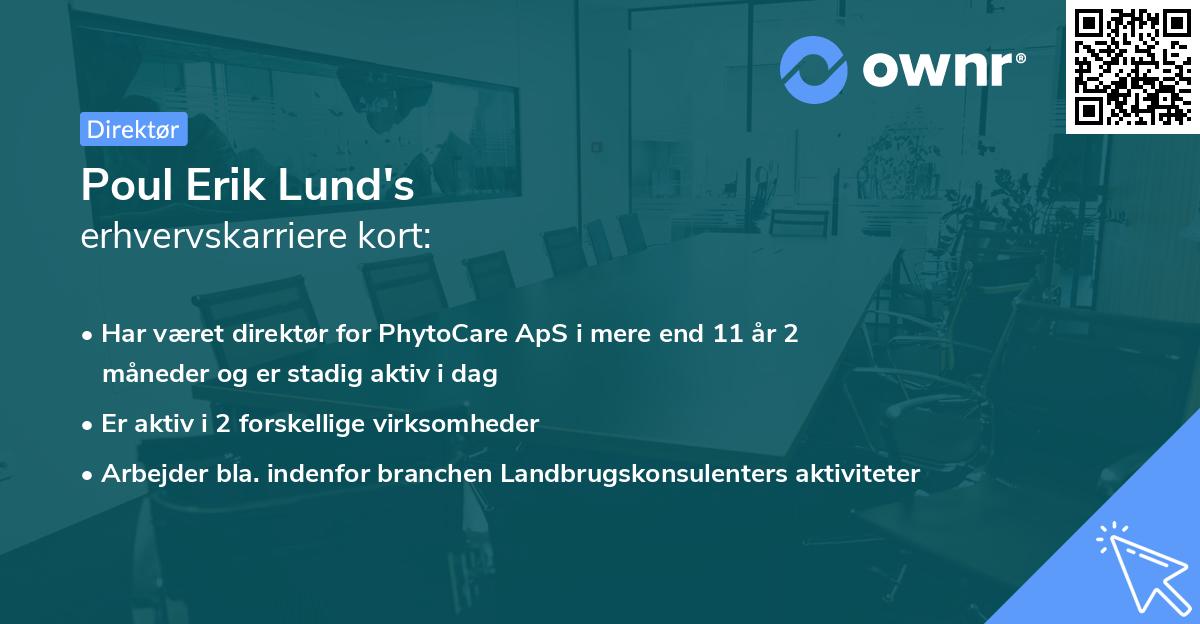 ownr®

Direktør

Poul Erik Lund's
erhvervskarriere kort:

• Har været direktør for PhytoCare ApS i mere end 11 år 2 måneder og er stadig aktiv i dag
• Er aktiv i 2 forskellige virksomheder
• Arbejder bla. indenfor branchen Landbrugskonsulenters aktiviteter